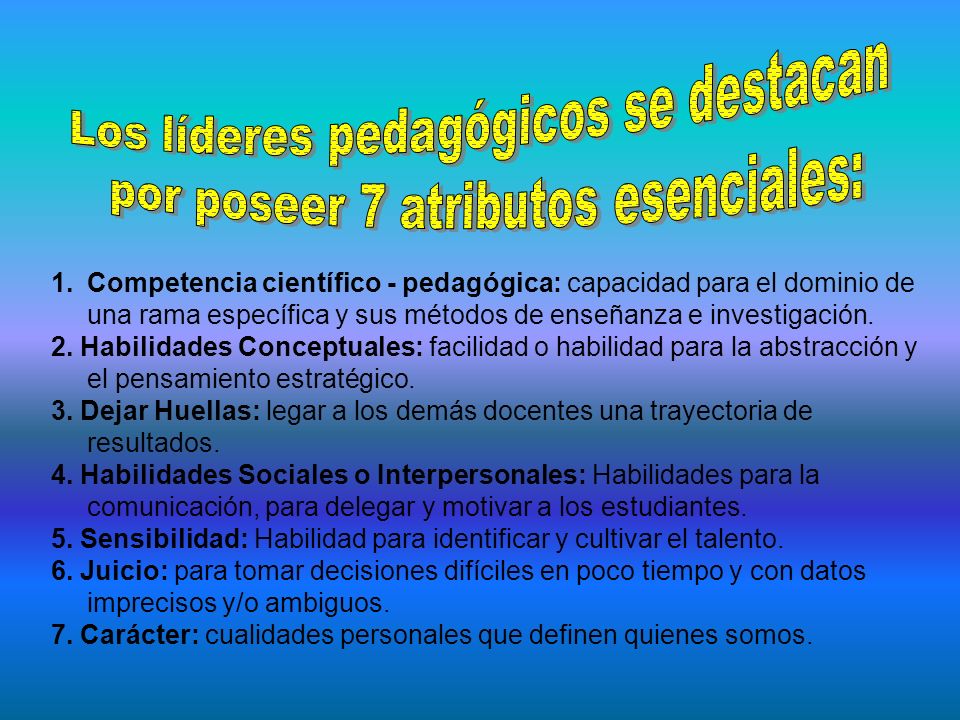 Los líderes pedagógicos se destacan por poseer 7 atributos esenciales:

1. Competencia científico - pedagógica: capacidad para el dominio de una rama específica y sus métodos de enseñanza e investigación.
2. Habilidades Conceptuales: facilidad o habilidad para la abstracción y el pensamiento estratégico.
3. Dejar Huellas: legar a los demás docentes una trayectoria de resultados.
4. Habilidades Sociales o Interpersonales: Habilidades para la comunicación, para delegar y motivar a los estudiantes.
5. Sensibilidad: Habilidad para identificar y cultivar el talento.
6. Juicio: para tomar decisiones difíciles en poco tiempo y con datos imprecisos y/o ambiguos.
7. Carácter: cualidades personales que definen quienes somos.